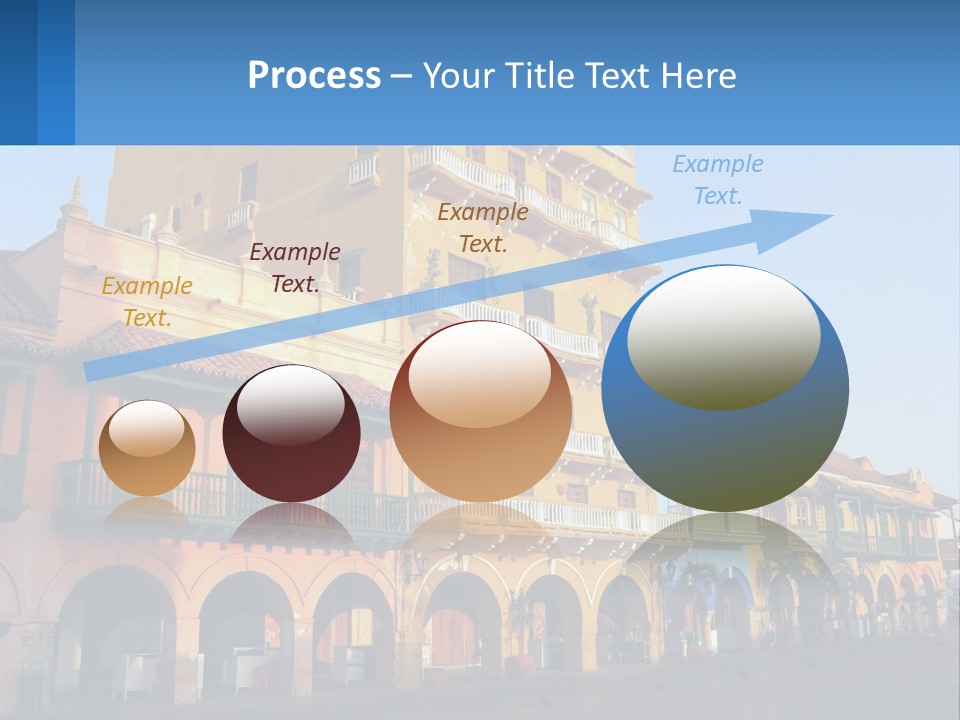 Process – Your Title Text Here

Example Text.

Example Text.

Example Text.

Example Text.